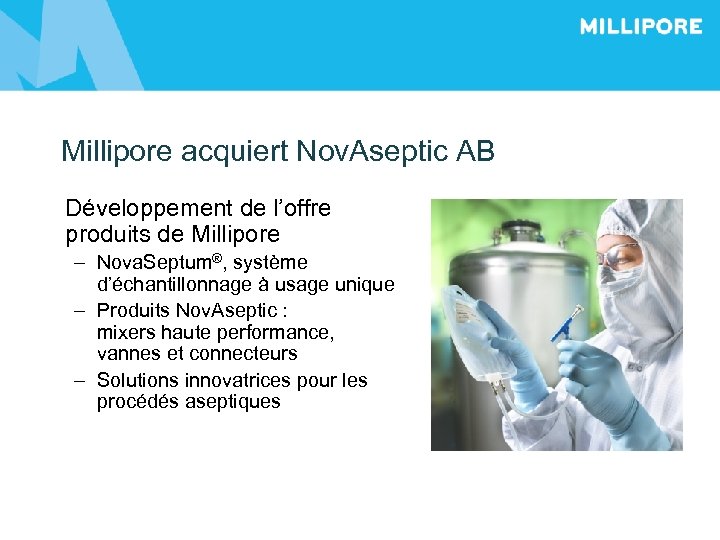 MILLIPORE

Millipore acquiert NovAseptic AB

Développement de l'offre produits de Millipore

– NovaSeptum®, système d'échantillonnage à usage unique
– Produits NovAseptic : mixers haute performance, vannes et connecteurs
– Solutions innovatrices pour les procédés aseptiques